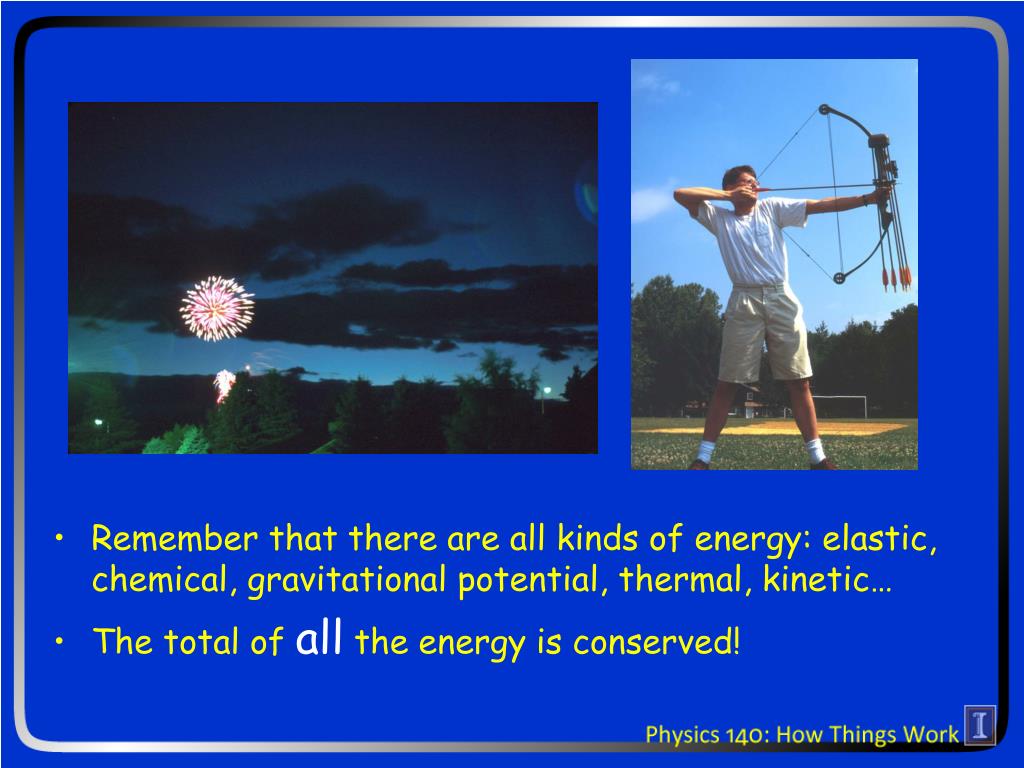 • Remember that there are all kinds of energy: elastic, chemical, gravitational potential, thermal, kinetic…

• The total of all the energy is conserved!

Physics 140: How Things Work

I